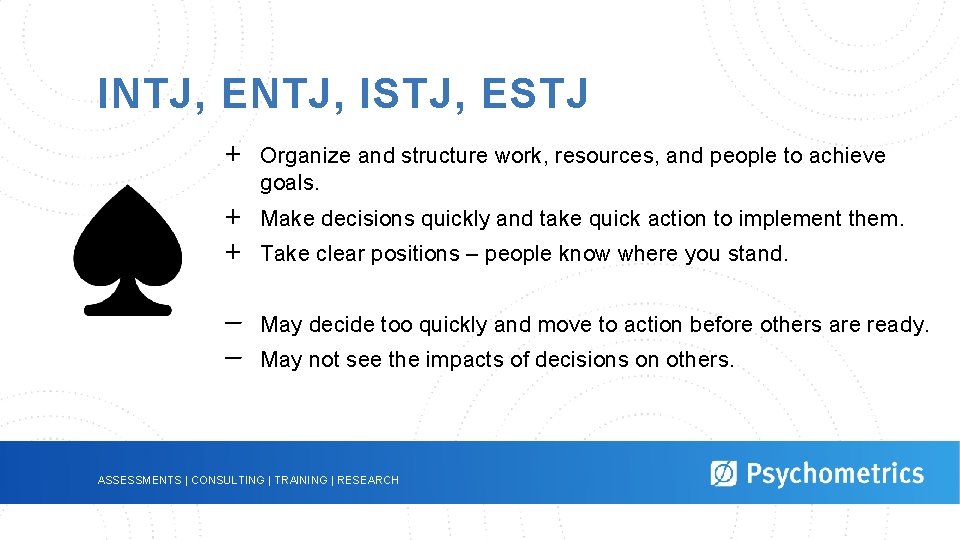 INTJ, ENTJ, ISTJ, ESTJ

+ Organize and structure work, resources, and people to achieve goals.

+ Make decisions quickly and take quick action to implement them.

+ Take clear positions – people know where you stand.

– May decide too quickly and move to action before others are ready.

– May not see the impacts of decisions on others.

ASSESSMENTS | CONSULTING | TRAINING | RESEARCH

Psychometrics